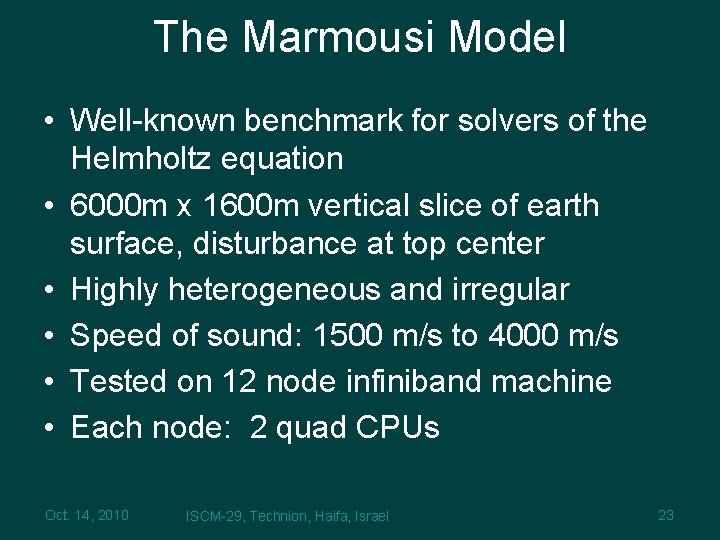 The Marmousi Model

• Well-known benchmark for solvers of the Helmholtz equation
• 6000m x 1600m vertical slice of earth surface, disturbance at top center
• Highly heterogeneous and irregular
• Speed of sound: 1500 m/s to 4000 m/s
• Tested on 12 node infiniband machine
• Each node: 2 quad CPUs

Oct. 14, 2010 ISCM-29, Technion, Haifa, Israel 23